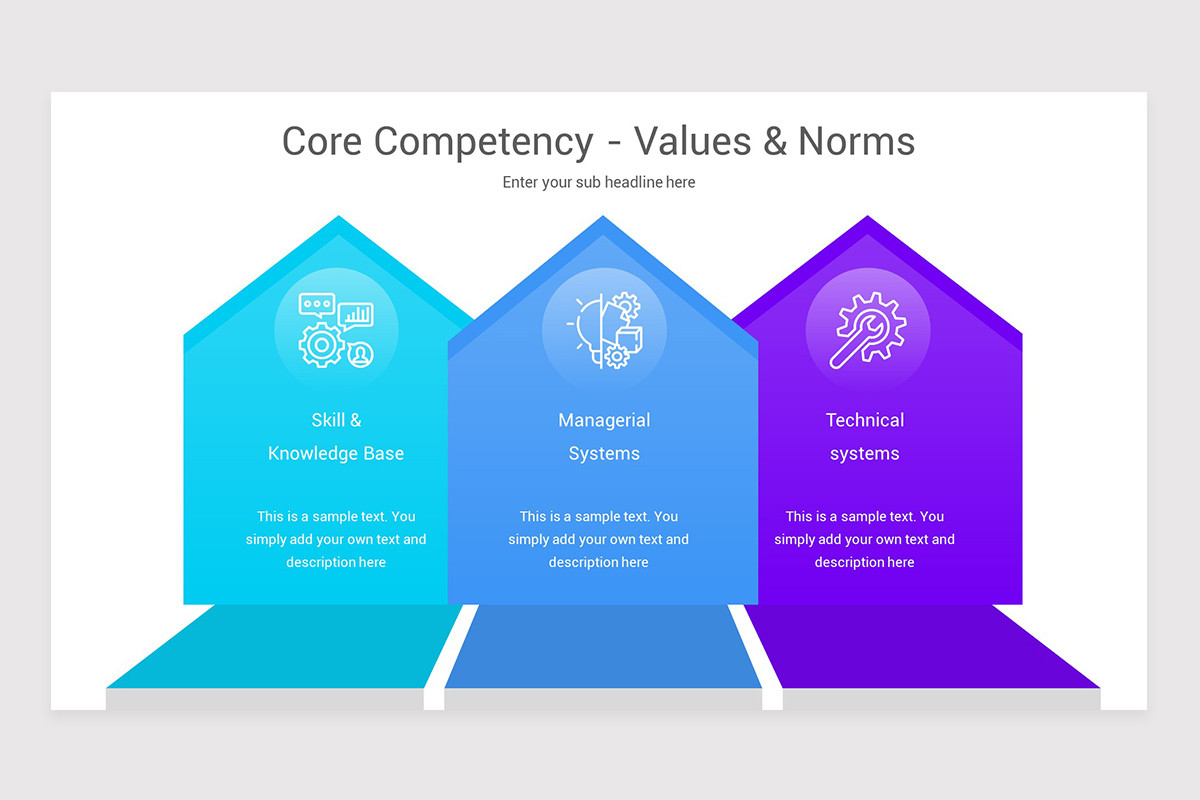 Core Competency - Values & Norms

Enter your sub headline here

Skill & Knowledge Base

This is a sample text. You simply add your own text and description here

Managerial Systems

This is a sample text. You simply add your own text and description here

Technical systems

This is a sample text. You simply add your own text and description here